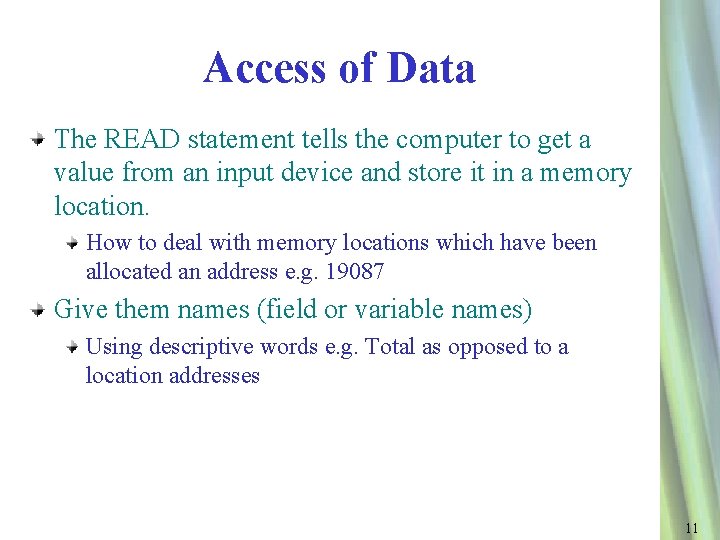 Access of Data

The READ statement tells the computer to get a value from an input device and store it in a memory location.

How to deal with memory locations which have been allocated an address e.g. 19087

Give them names (field or variable names)

Using descriptive words e.g. Total as opposed to a location addresses

11